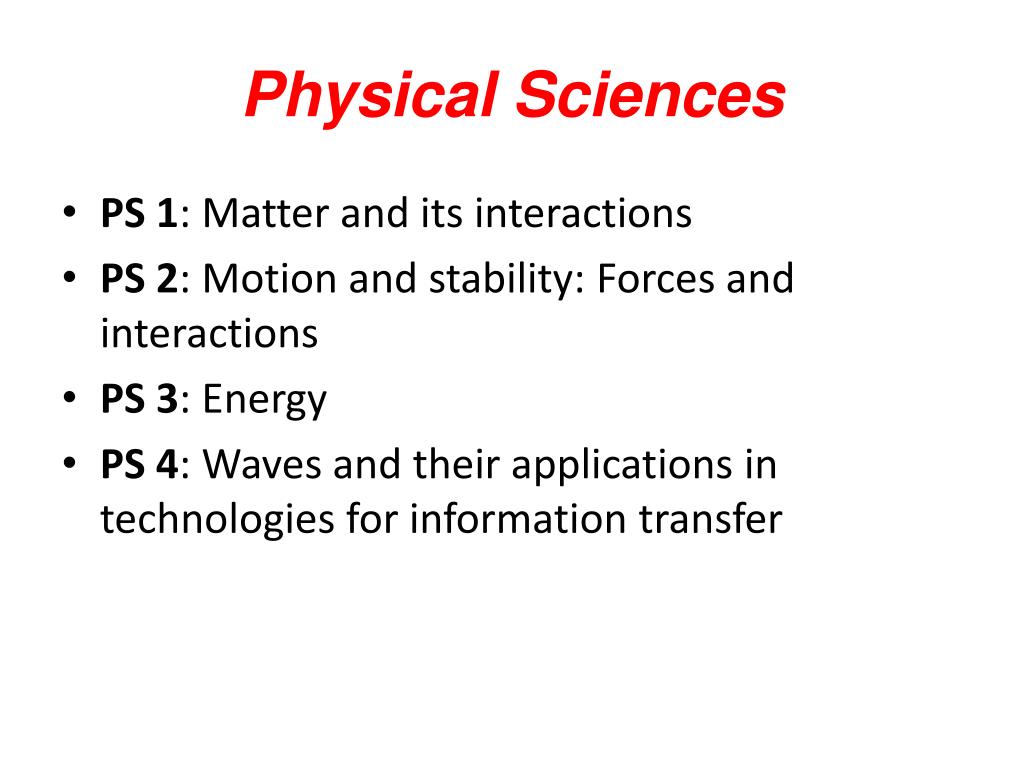 Physical Sciences

• PS 1: Matter and its interactions
• PS 2: Motion and stability: Forces and interactions
• PS 3: Energy
• PS 4: Waves and their applications in technologies for information transfer